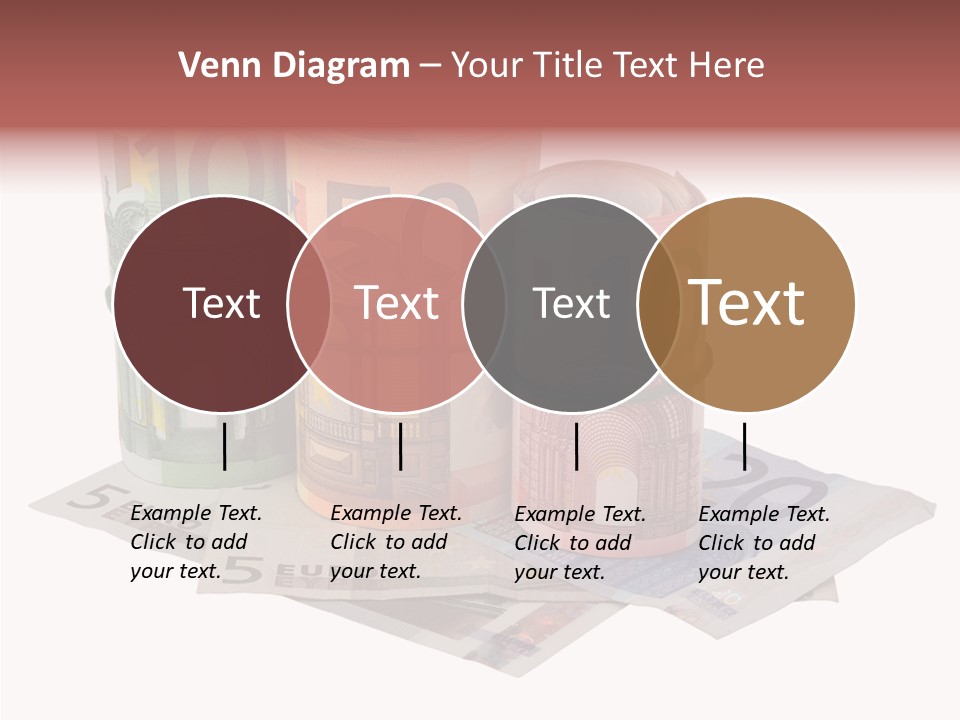 Venn Diagram – Your Title Text Here

Text

Text

Text

Text

Example Text. Click to add your text.

Example Text. Click to add your text.

Example Text. Click to add your text.

Example Text. Click to add your text.